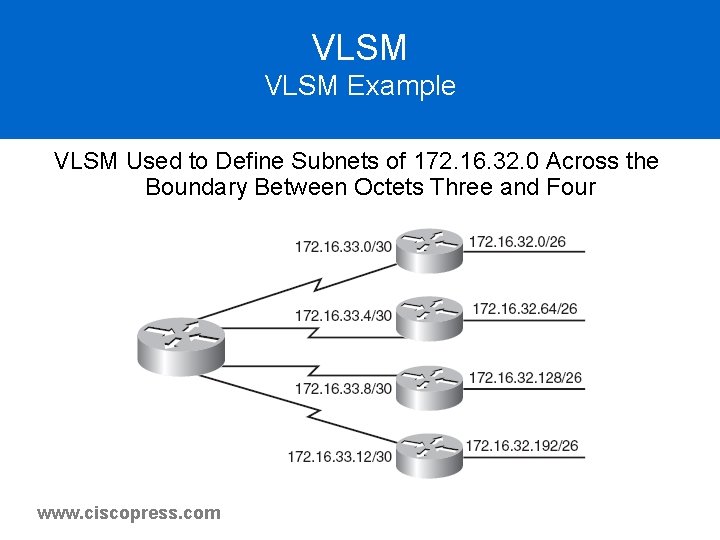 VLSM
VLSM Example

VLSM Used to Define Subnets of 172.16.32.0 Across the Boundary Between Octets Three and Four

172.16.33.0/30
172.16.32.0/26
172.16.33.4/30
172.16.32.64/26
172.16.33.8/30
172.16.32.128/26
172.16.33.12/30
172.16.32.192/26

www.ciscopress.com